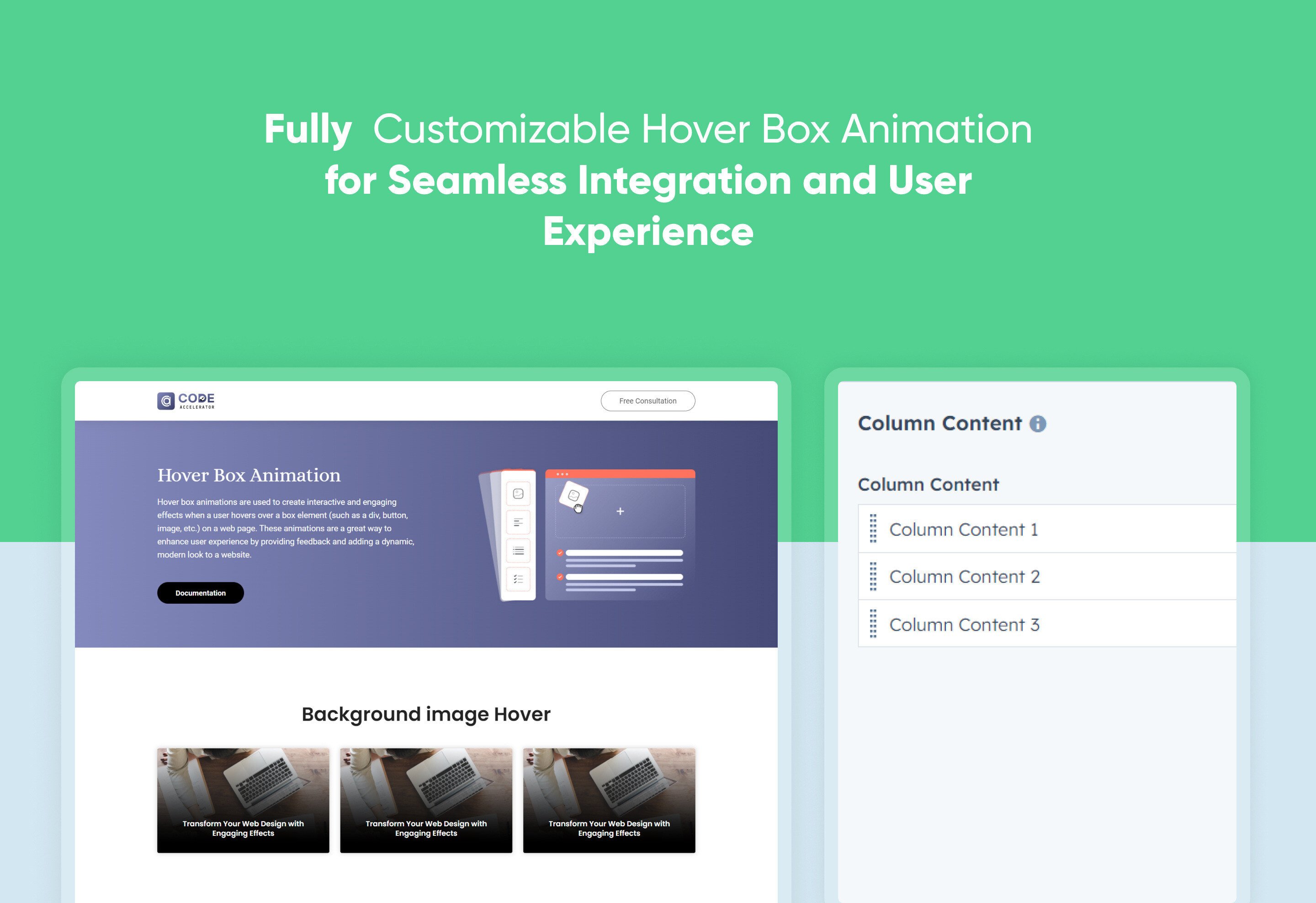 Fully Customizable Hover Box Animation for Seamless Integration and User Experience

CODE ACCELERATOR

Free Consultation

Hover Box Animation

Hover box animations are used to create interactive and engaging effects when a user hovers over a box element (such as a div, button, image, etc.) on a web page. These animations are a great way to enhance user experience by providing feedback and adding a dynamic, modern look to a website.

Documentation

Background image Hover

Transform Your Web Design with Engaging Effects

Transform Your Web Design with Engaging Effects

Transform Your Web Design with Engaging Effects

Column Content

Column Content

Column Content 1

Column Content 2

Column Content 3